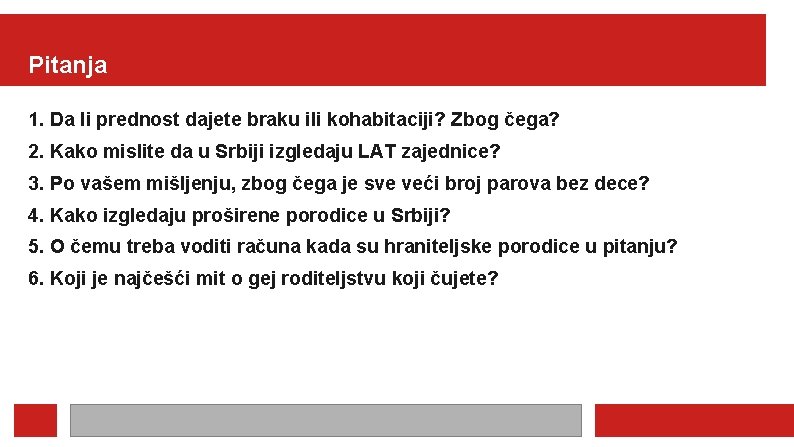 Pitanja

1. Da li prednost dajete braku ili kohabitaciji? Zbog čega?
2. Kako mislite da u Srbiji izgledaju LAT zajednice?
3. Po vašem mišljenju, zbog čega je sve veći broj parova bez dece?
4. Kako izgledaju proširene porodice u Srbiji?
5. O čemu treba voditi računa kada su hraniteljske porodice u pitanju?
6. Koji je najčešći mit o gej roditeljstvu koji čujete?